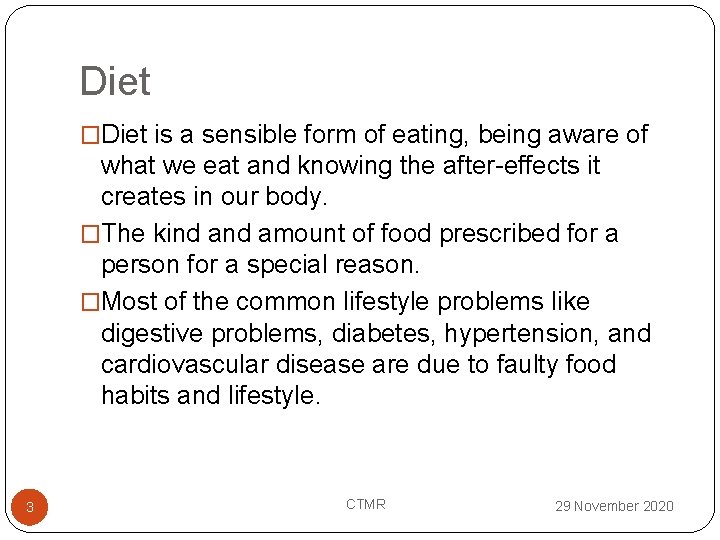 Diet

□Diet is a sensible form of eating, being aware of what we eat and knowing the after-effects it creates in our body.

□The kind and amount of food prescribed for a person for a special reason.

□Most of the common lifestyle problems like digestive problems, diabetes, hypertension, and cardiovascular disease are due to faulty food habits and lifestyle.

3

CTMR

29 November 2020